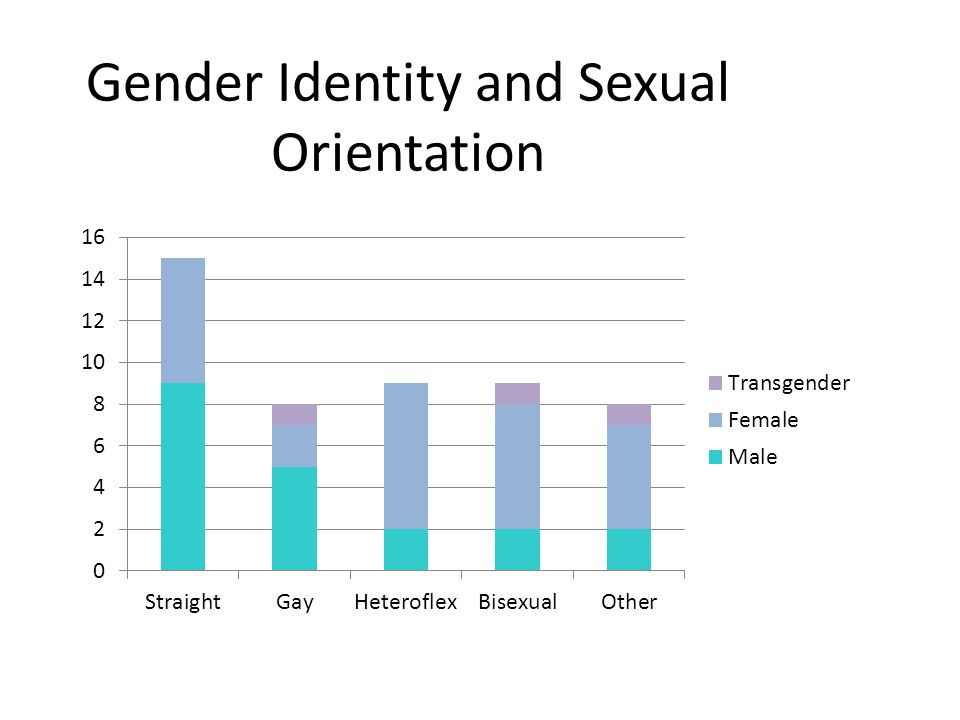 Gender Identity and Sexual Orientation

16
14
12
10
8
6
4
2
0

Straight
Gay
Heteroflex
Bisexual
Other

Transgender
Female
Male